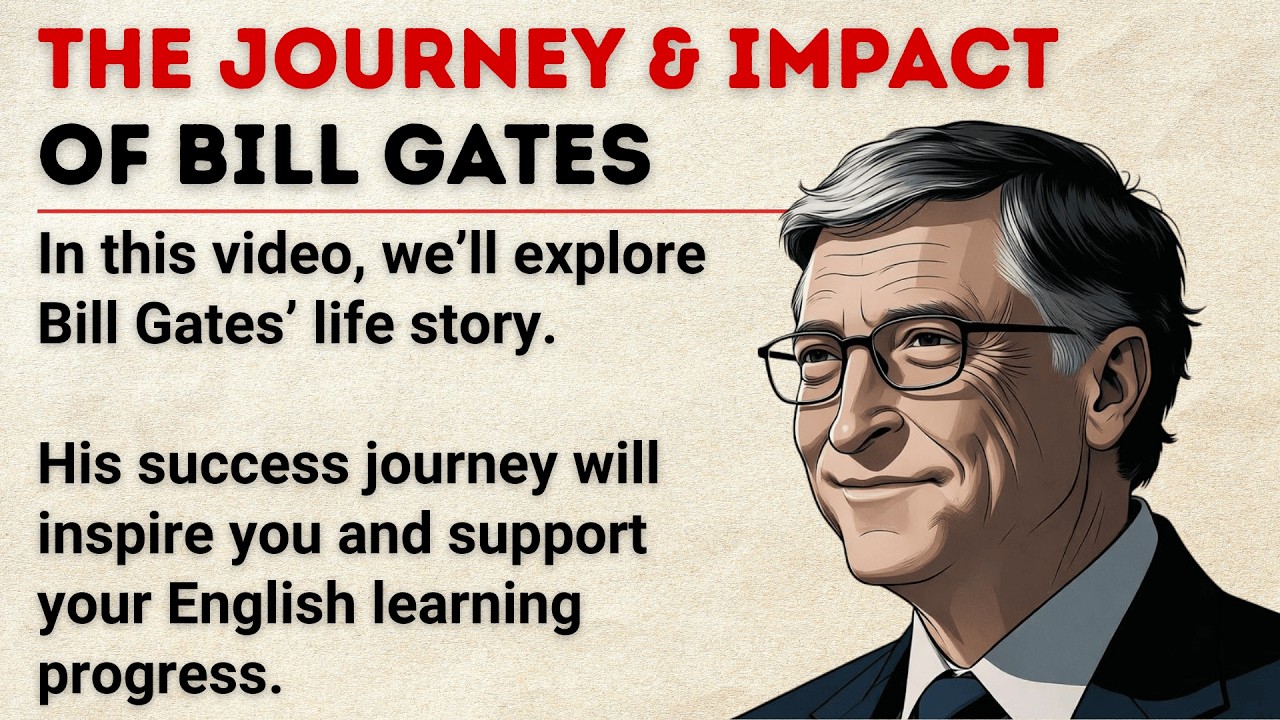 THE JOURNEY & IMPACT
OF BILL GATES

In this video, we'll explore Bill Gates' life story.

His success journey will inspire you and support your English learning progress.